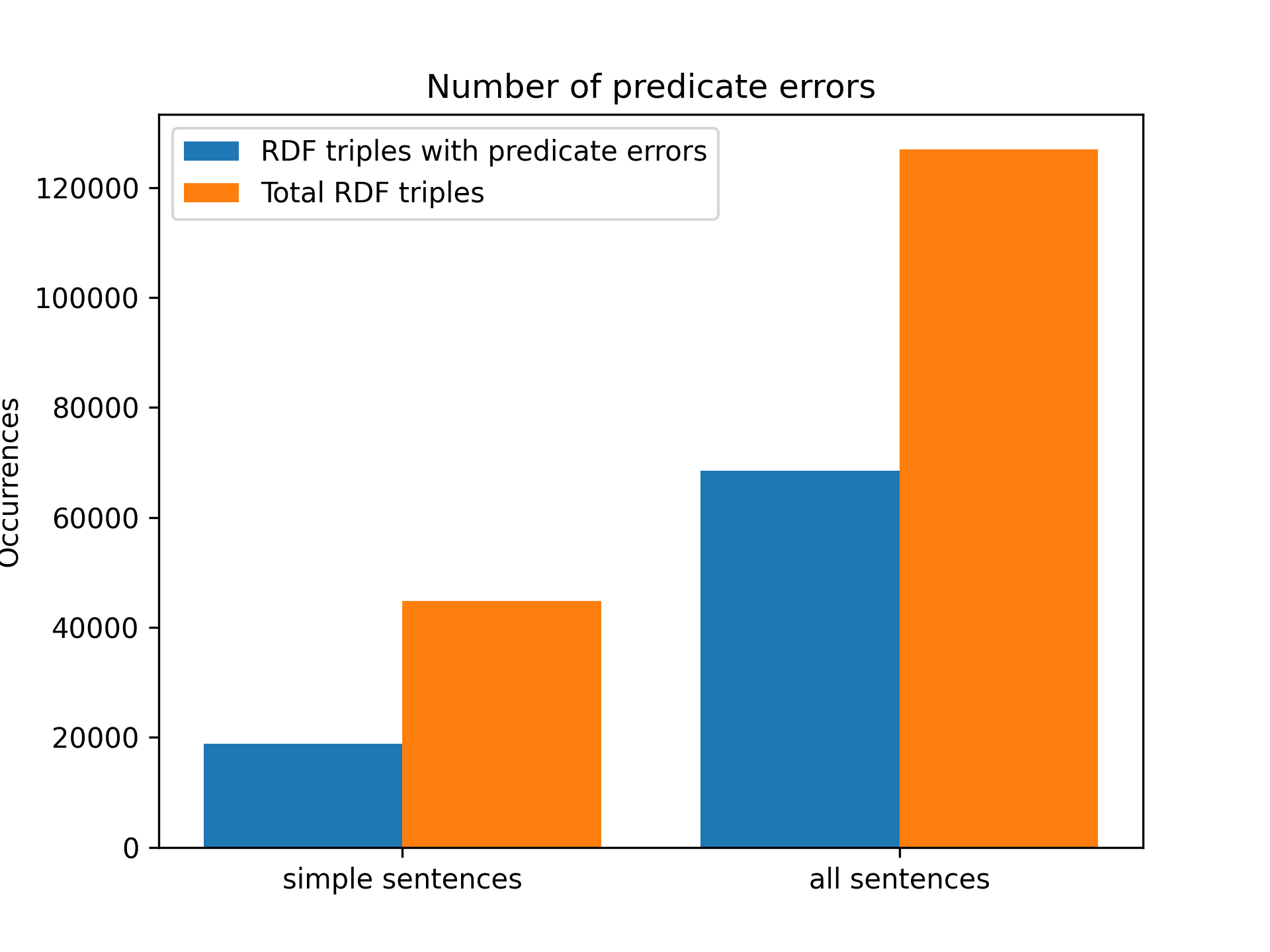 Number of predicate errors

RDF triples with predicate errors
Total RDF triples

Occurrences

120000
100000
80000
60000
40000
20000
0

simple sentences
all sentences